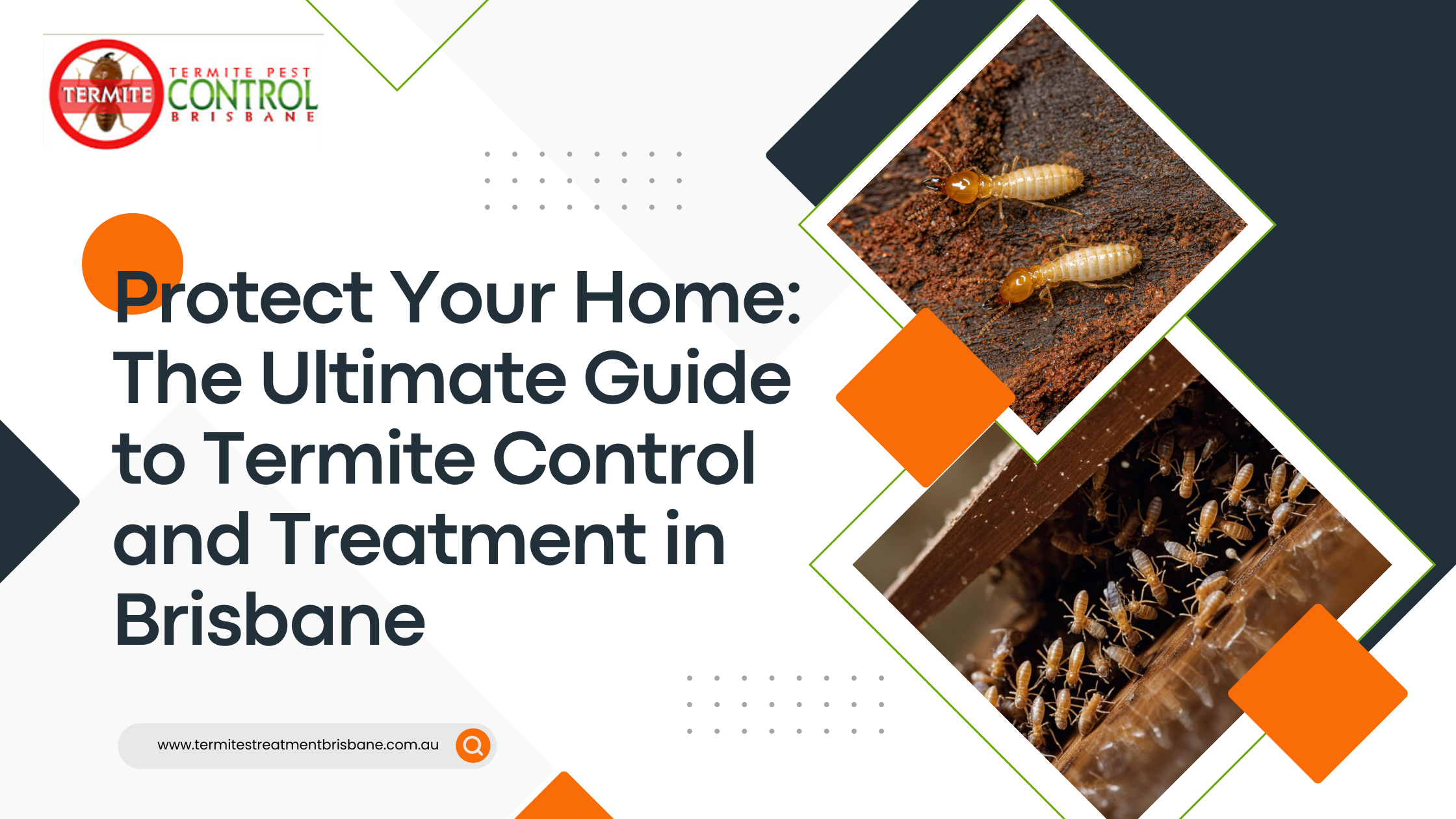 TERMITE

TERMITE PEST
CONTROL
BRISBANE

Protect Your Home: The Ultimate Guide to Termite Control and Treatment in Brisbane

www.termitestreatmentbrisbane.com.au